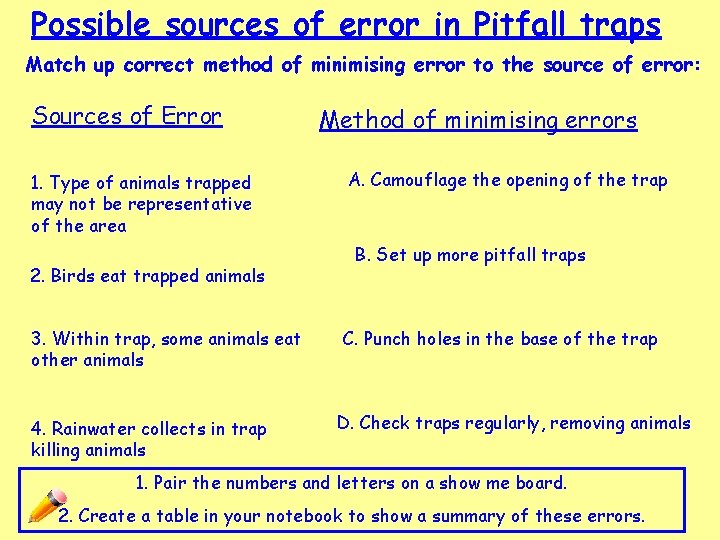 Possible sources of error in Pitfall traps

Match up correct method of minimising error to the source of error:

Sources of Error

1. Type of animals trapped may not be representative of the area

2. Birds eat trapped animals

3. Within trap, some animals eat other animals

4. Rainwater collects in trap killing animals

Method of minimising errors

A. Camouflage the opening of the trap

B. Set up more pitfall traps

C. Punch holes in the base of the trap

D. Check traps regularly, removing animals

1. Pair the numbers and letters on a show me board.

2. Create a table in your notebook to show a summary of these errors.